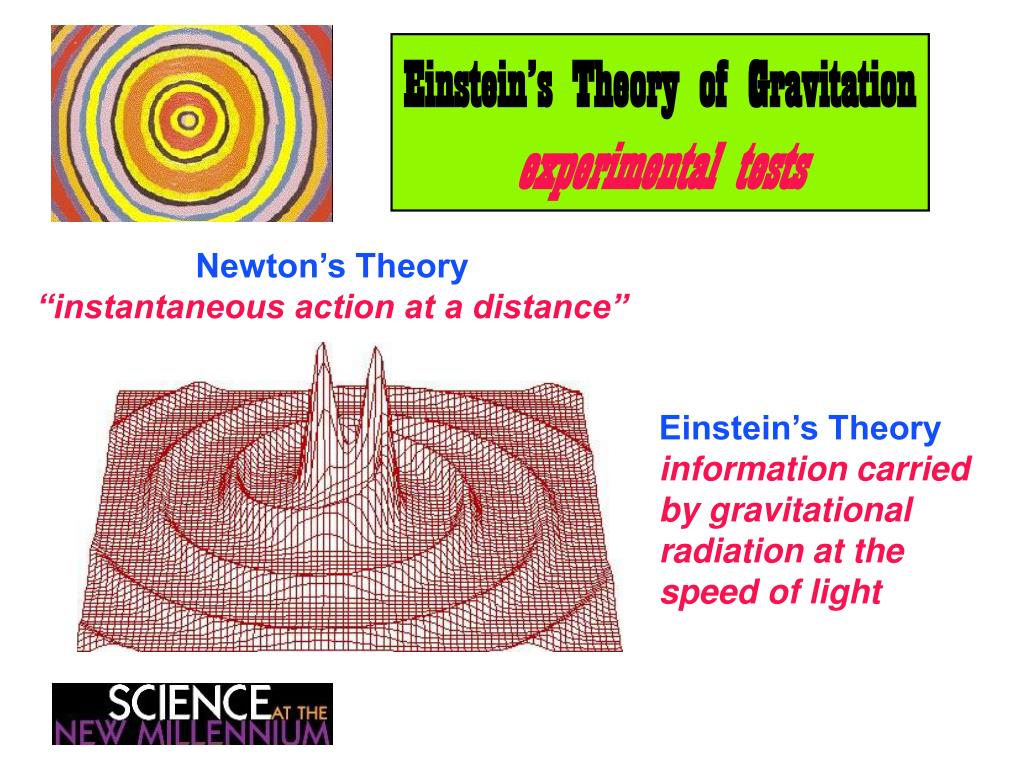 Einstein's Theory of Gravitation
experimental tests

Newton's Theory
"instantaneous action at a distance"

Einstein's Theory
information carried by gravitational radiation at the speed of light

SCIENCE AT THE NEW MILLENNIUM